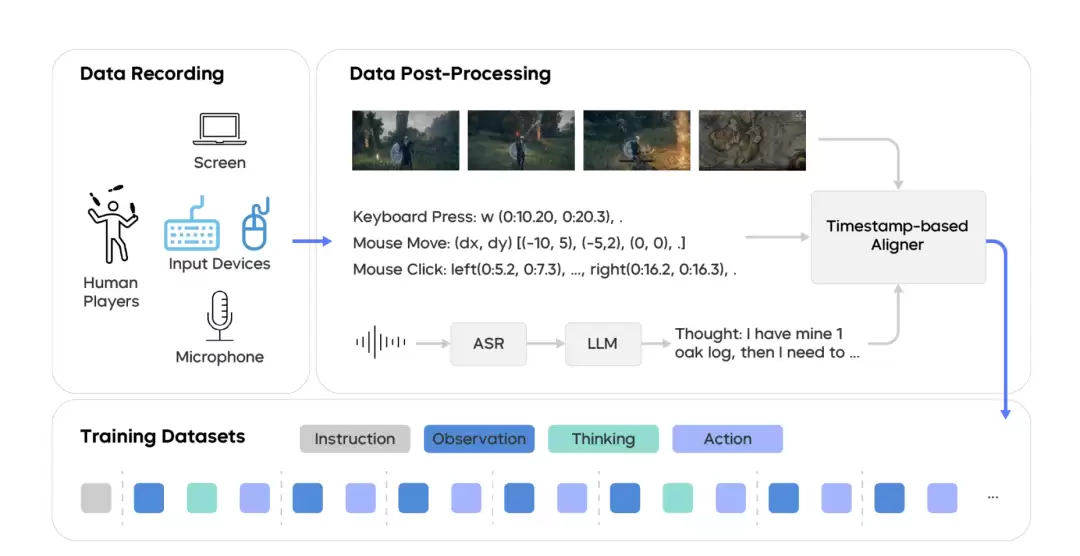 Data Recording

Screen

Human Players

Input Devices

Microphone

Data Post-Processing

Keyboard Press: w (0:10.20, 0:20.3), .

Mouse Move: (dx, dy) [(-10, 5), (-5,2), (0, 0), .]

Mouse Click: left(0:5.2, 0:7.3), ..., right(0:16.2, 0:16.3), .

Timestamp-based Aligner

ASR

LLM

Thought: I have mine 1 oak log, then I need to ...

Training Datasets

Instruction

Observation

Thinking

Action

...